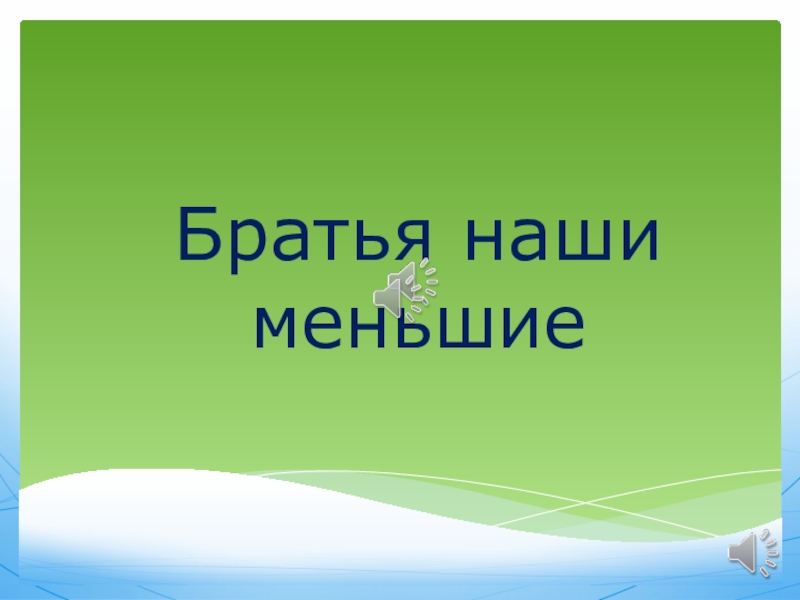 Братья наши меньшие